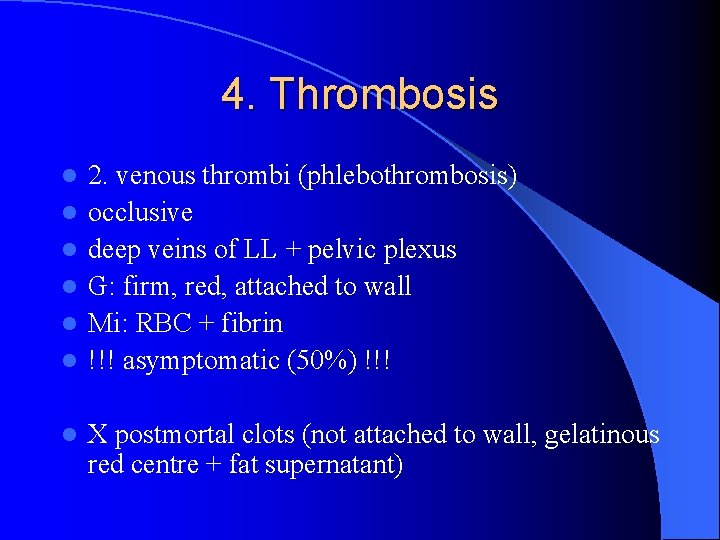 4. Thrombosis

- 2. venous thrombi (phlebothrombosis)
- occlusive
- deep veins of LL + pelvic plexus
- G: firm, red, attached to wall
- Mi: RBC + fibrin
- !!! asymptomatic (50%) !!!

- X postmortal clots (not attached to wall, gelatinous red centre + fat supernatant)